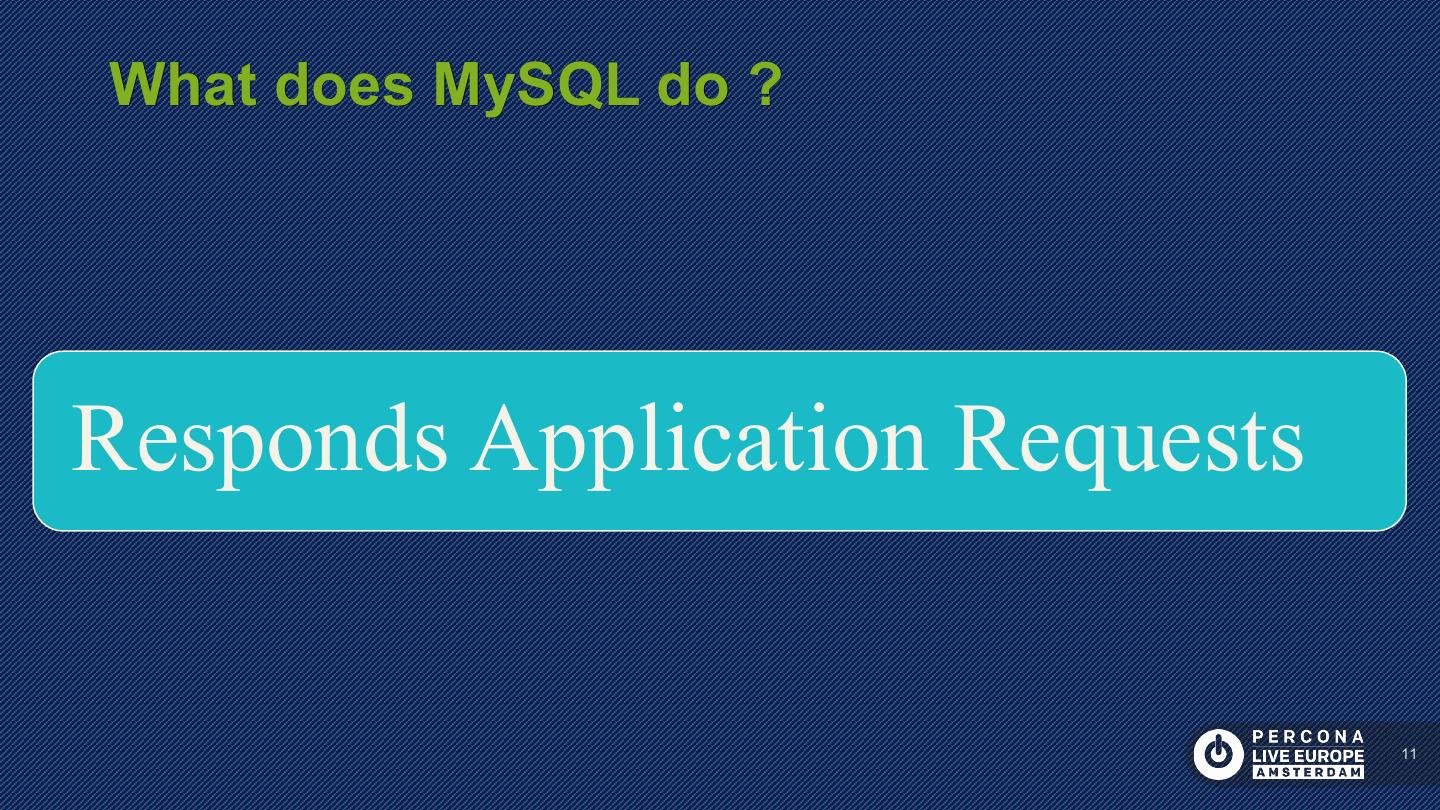 What does MySQL do ?

Responds Application Requests

PERCONA
LIVE EUROPE
AMSTERDAM

11